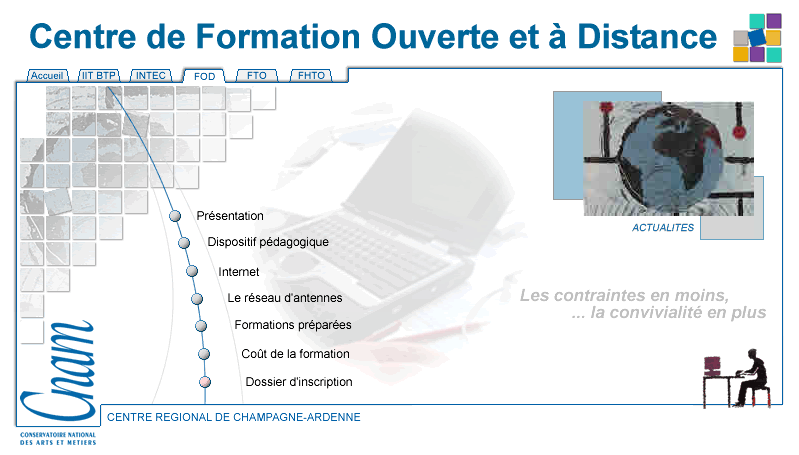 Centre de Formation Ouverte et à Distance

Accueil IIT BTP INTEC FOD FTO FHTO

Présentation
Dispositif pédagogique
Internet
Le réseau d'antennes
Formations préparées
Coût de la formation
Dossier d'inscription

ACTUALITES

Les contraintes en moins,
... la convivialité en plus

Cnam
CONSERVATOIRE NATIONAL DES ARTS ET METIERS

CENTRE REGIONAL DE CHAMPAGNE-ARDENNE